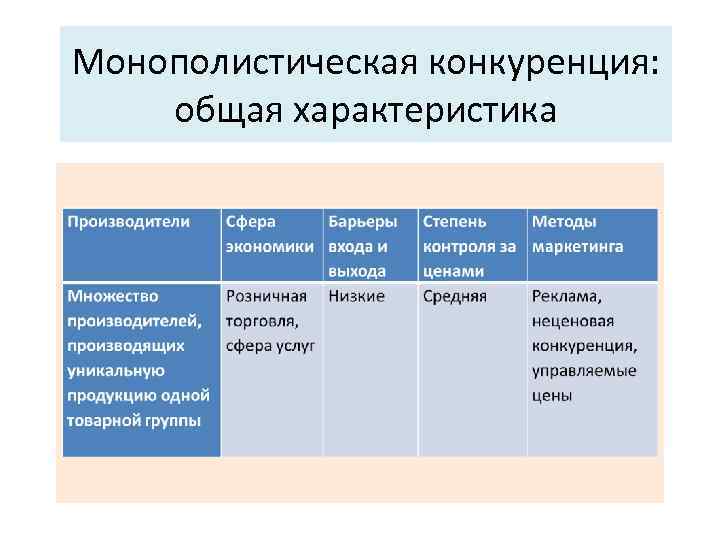 Монополистическая конкуренция: общая характеристика

| Производители | Сфера экономики | Барьеры входа и выхода | Степень контроля за ценами | Методы маркетинга |
|---|---|---|---|---|
| Множество производителей, производящих уникальную продукцию одной товарной группы | Розничная торговля, сфера услуг | Низкие | Средняя | Реклама, неценовая конкуренция, управляемые цены |